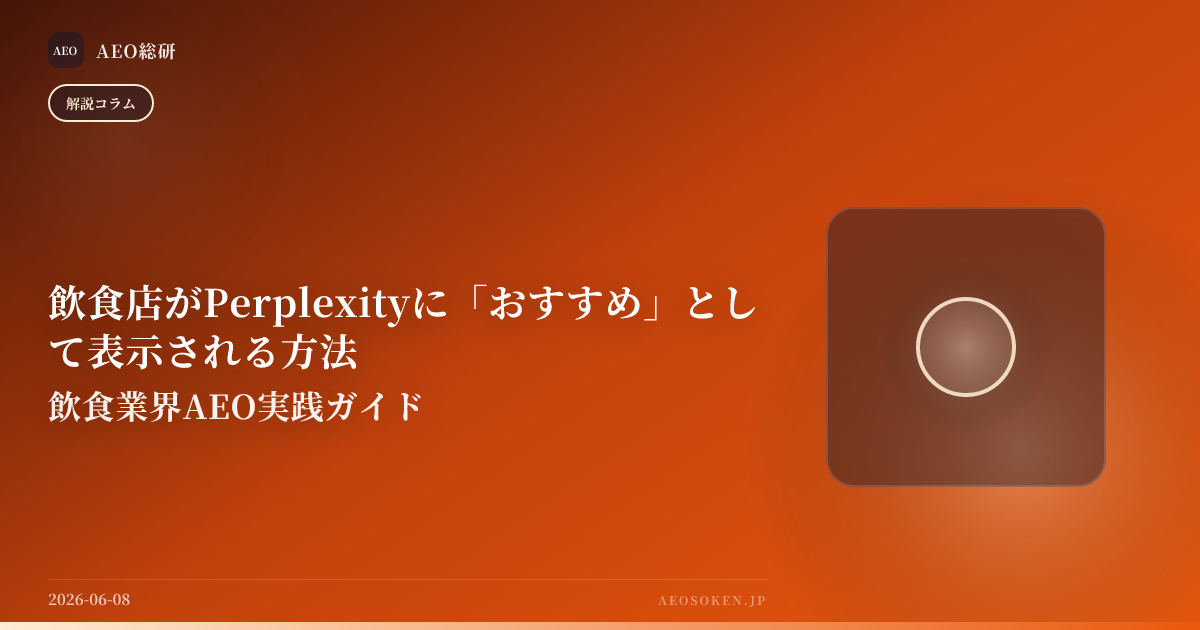 AEO

AEO総研

解説コラム

飲食店がPerplexityに「おすすめ」として表示される方法

飲食業界AEO実践ガイド

2026-06-08

AEOSOKEN.JP